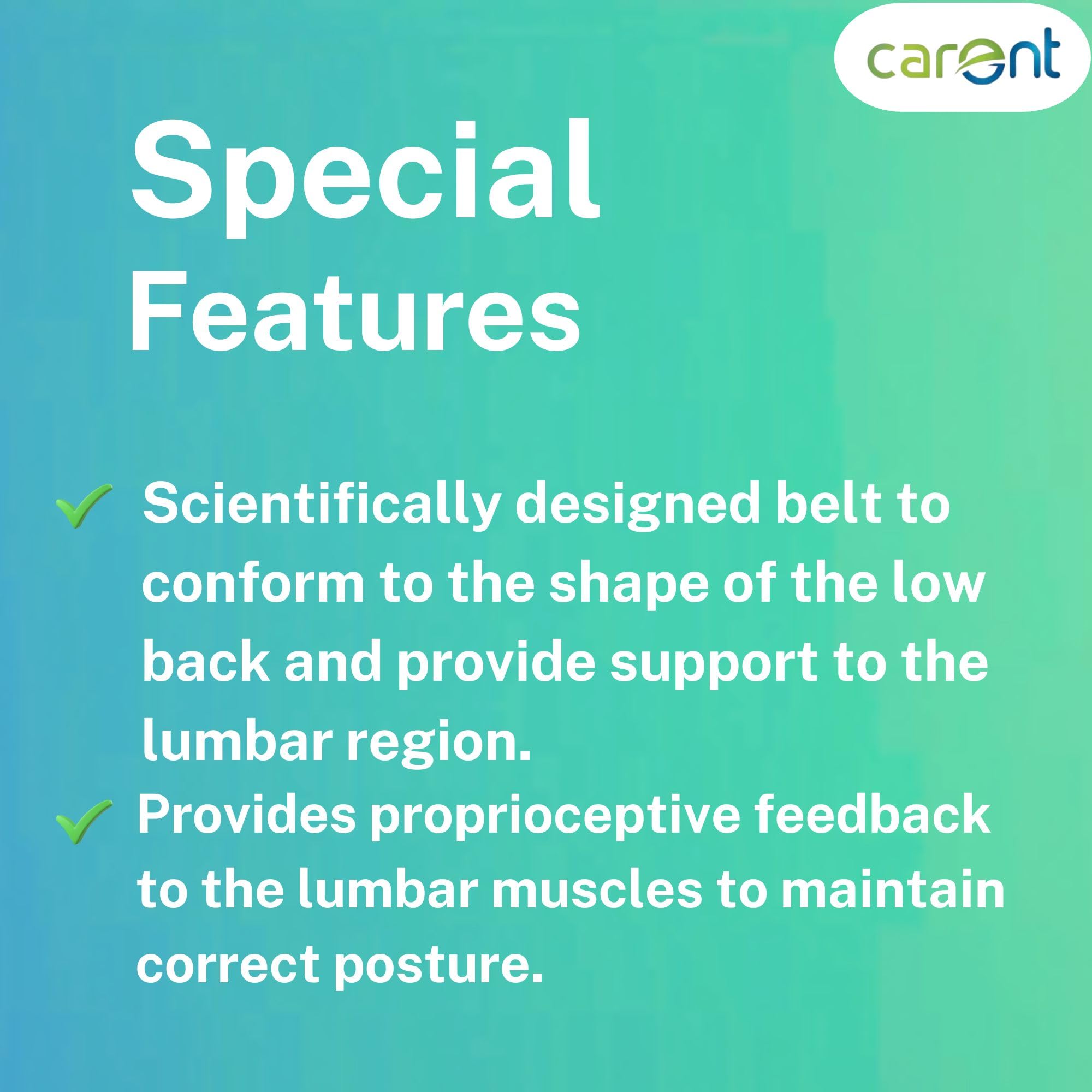 carent

Special Features

✓ Scientifically designed belt to conform to the shape of the low back and provide support to the lumbar region.

✓ Provides proprioceptive feedback to the lumbar muscles to maintain correct posture.